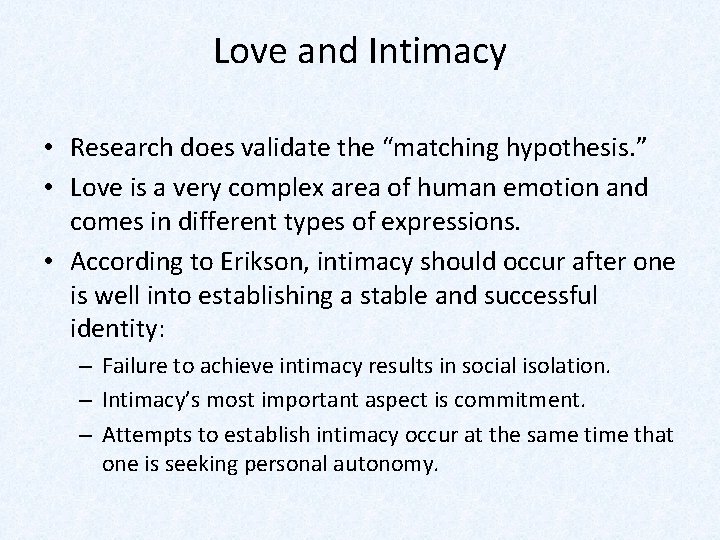 Love and Intimacy

• Research does validate the “matching hypothesis.”
• Love is a very complex area of human emotion and comes in different types of expressions.
• According to Erikson, intimacy should occur after one is well into establishing a stable and successful identity:
– Failure to achieve intimacy results in social isolation.
– Intimacy’s most important aspect is commitment.
– Attempts to establish intimacy occur at the same time that one is seeking personal autonomy.